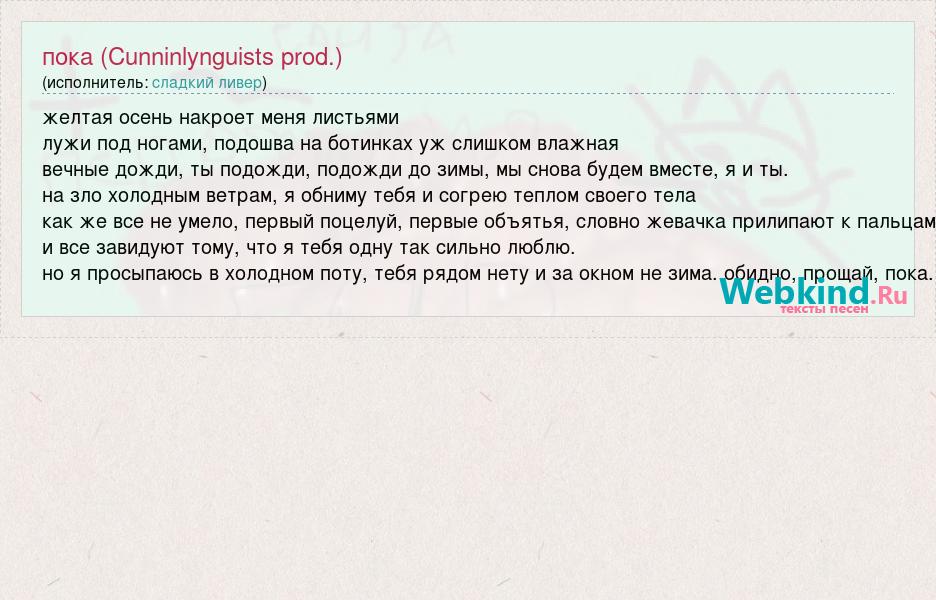 пока (Cunninlynguists prod.)
(исполнитель: сладкий ливер)

желтая осень накроет меня листьями
лужи под ногами, подошва на ботинках уж слишком влажная
вечные дожди, ты подожди, подожди до зимы, мы снова будем вместе, я и ты.
на зло холодным ветрам, я обниму тебя и согрею теплом своего тела
как же все не умело, первый поцелуй, первые объятья, словно жевачка прилипают к пальцам
и все завидуют тому, что я тебя одну так сильно люблю.
но я просыпаюсь в холодном поту, тебя рядом нету и за окном не зима. обидно, прощай, пока.

Webkind.Ru
тексты песен